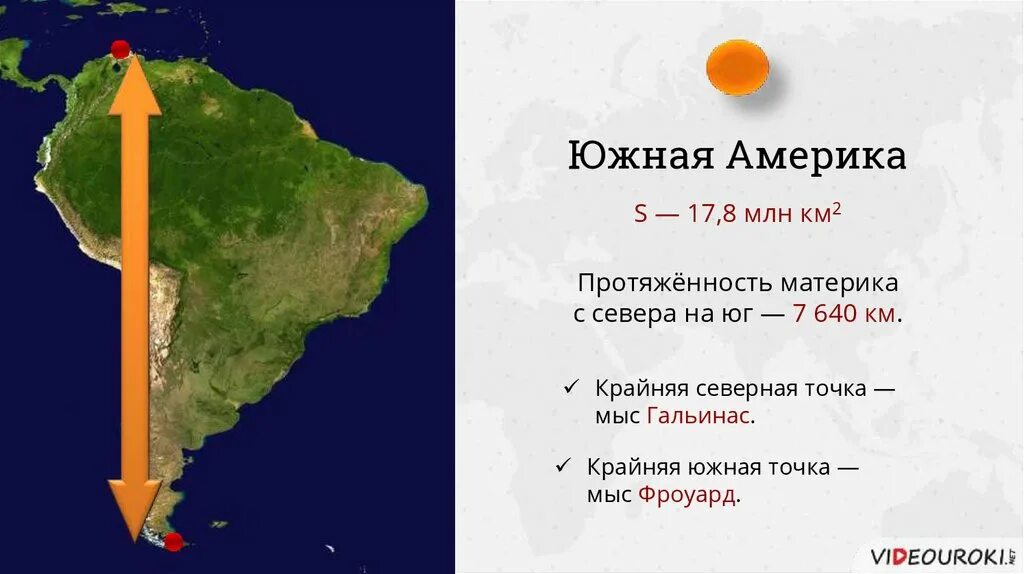 Южная Америка

S — 17,8 млн км$^2$

Протяжённость материка с севера на юг — 7 640 км.

✓ Крайняя северная точка — мыс Гальинас.

✓ Крайняя южная точка — мыс Фроуард.

VIDEOUROKI.NET